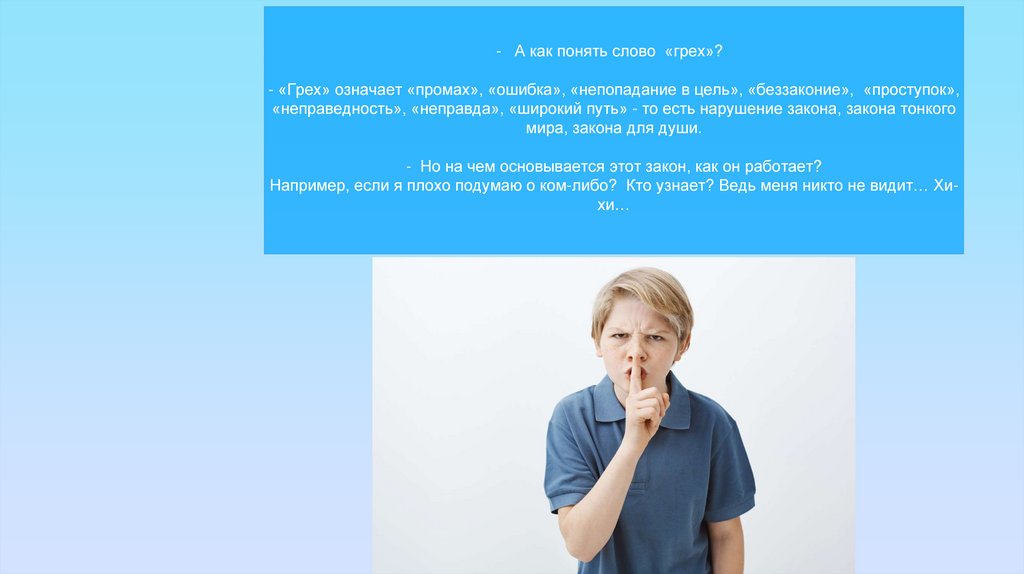 - А как понять слово «грех»?

- «Грех» означает «промах», «ошибка», «непопадание в цель», «беззаконие», «проступок», «неправедность», «неправда», «широкий путь» - то есть нарушение закона, закона тонкого мира, закона для души.

- Но на чем основывается этот закон, как он работает?
Например, если я плохо подумаю о ком-либо? Кто узнает? Ведь меня никто не видит… Хи-хи…